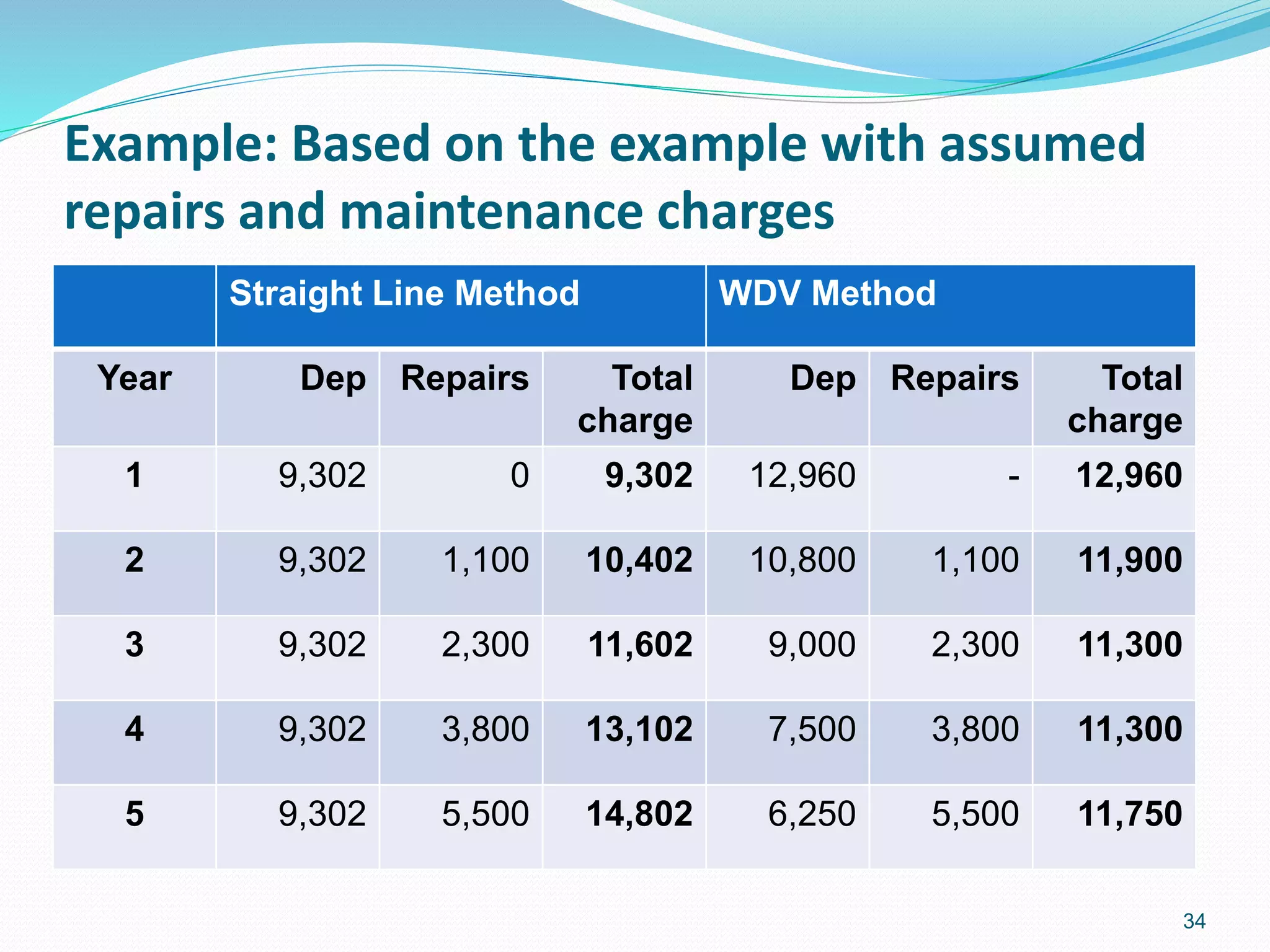 Example: Based on the example with assumed repairs and maintenance charges

| | Straight Line Method | | | WDV Method | | |
|---|---|---|---|---|---|---|
| Year | Dep | Repairs | Total charge | Dep | Repairs | Total charge |
| 1 | 9,302 | 0 | 9,302 | 12,960 | - | 12,960 |
| 2 | 9,302 | 1,100 | 10,402 | 10,800 | 1,100 | 11,900 |
| 3 | 9,302 | 2,300 | 11,602 | 9,000 | 2,300 | 11,300 |
| 4 | 9,302 | 3,800 | 13,102 | 7,500 | 3,800 | 11,300 |
| 5 | 9,302 | 5,500 | 14,802 | 6,250 | 5,500 | 11,750 |

34